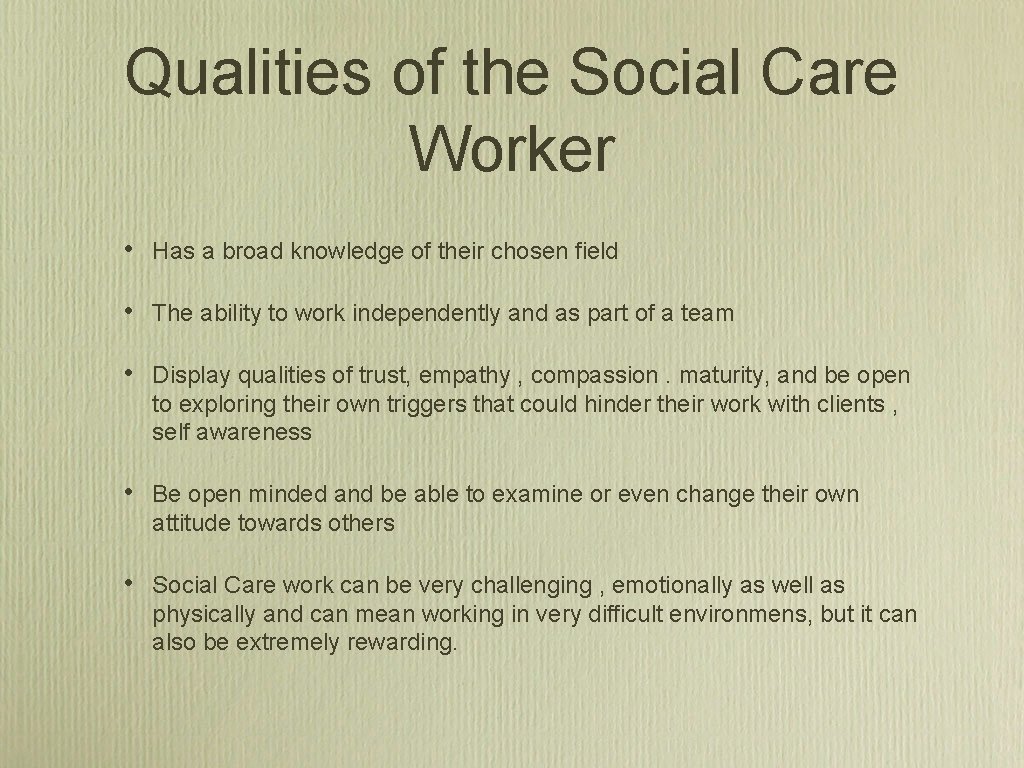 Qualities of the Social Care Worker

• Has a broad knowledge of their chosen field

• The ability to work independently and as part of a team

• Display qualities of trust, empathy , compassion . maturity, and be open to exploring their own triggers that could hinder their work with clients , self awareness

• Be open minded and be able to examine or even change their own attitude towards others

• Social Care work can be very challenging , emotionally as well as physically and can mean working in very difficult environmens, but it can also be extremely rewarding.